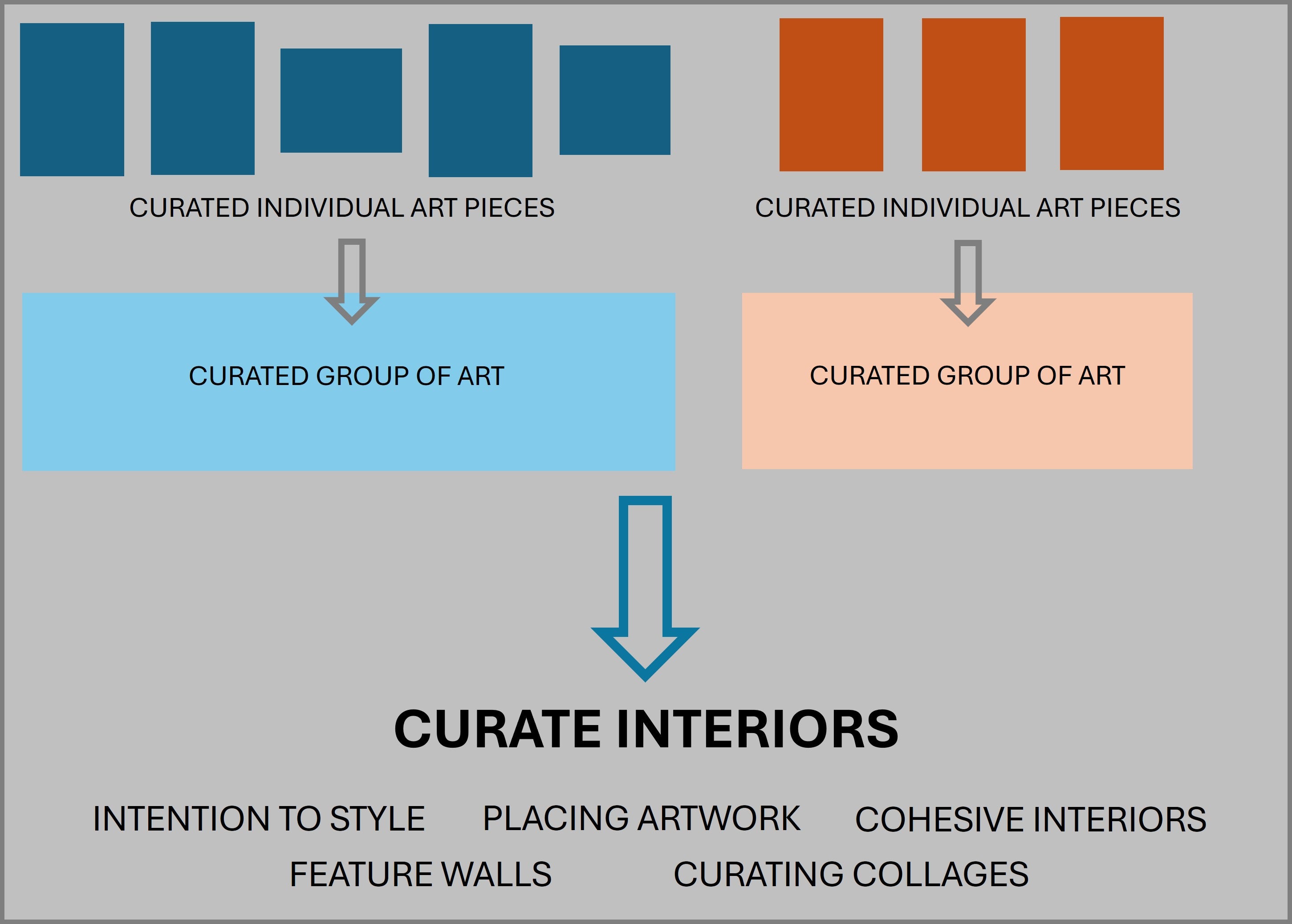 CURATED INDIVIDUAL ART PIECES

CURATED INDIVIDUAL ART PIECES

CURATED GROUP OF ART

CURATED GROUP OF ART

CURATE INTERIORS

INTENTION TO STYLE PLACING ARTWORK COHESIVE INTERIORS

FEATURE WALLS CURATING COLLAGES